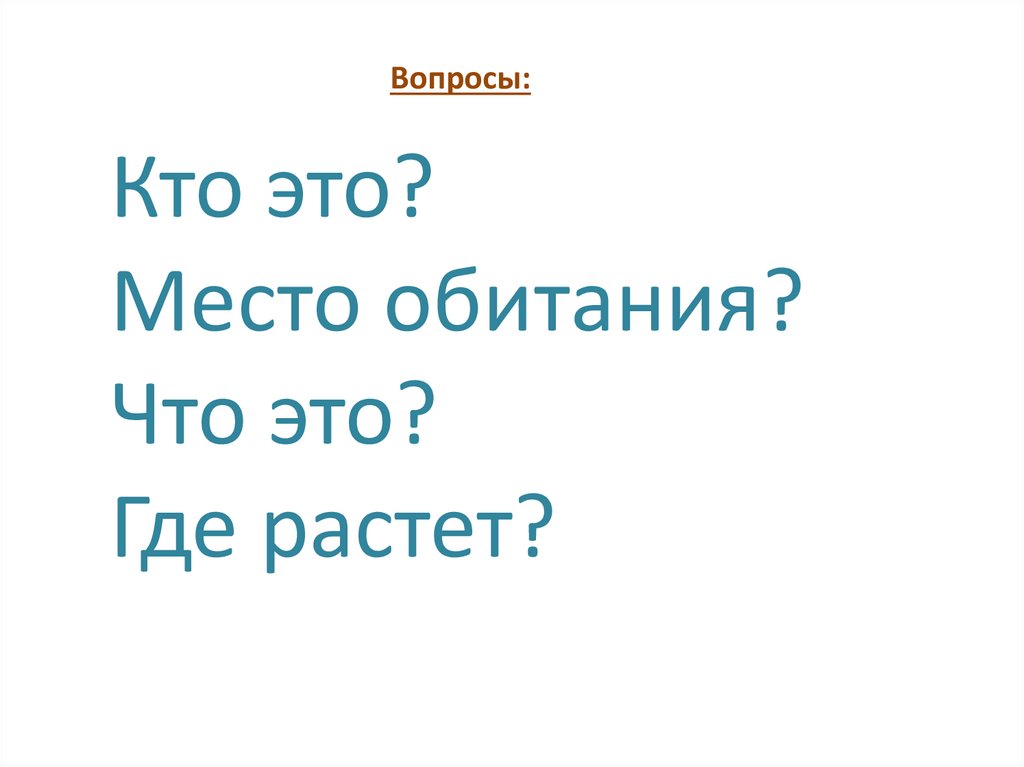 Вопросы:

Кто это?
Место обитания?
Что это?
Где растет?